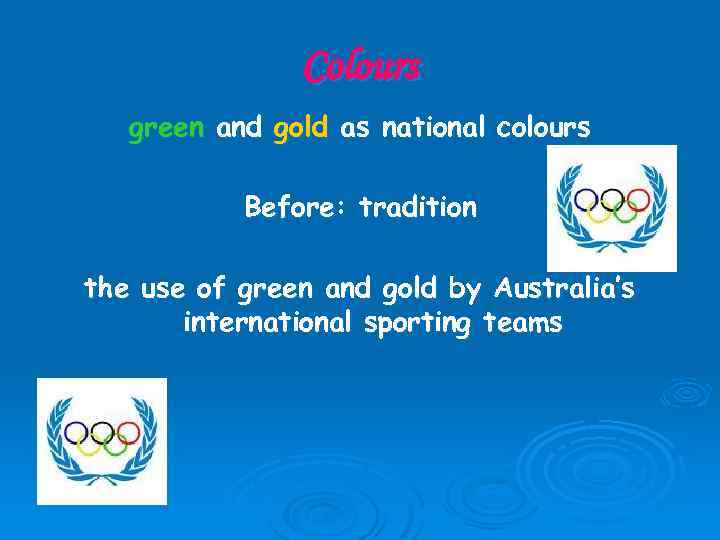 Colours

green and gold as national colours

Before: tradition

the use of green and gold by Australia's international sporting teams